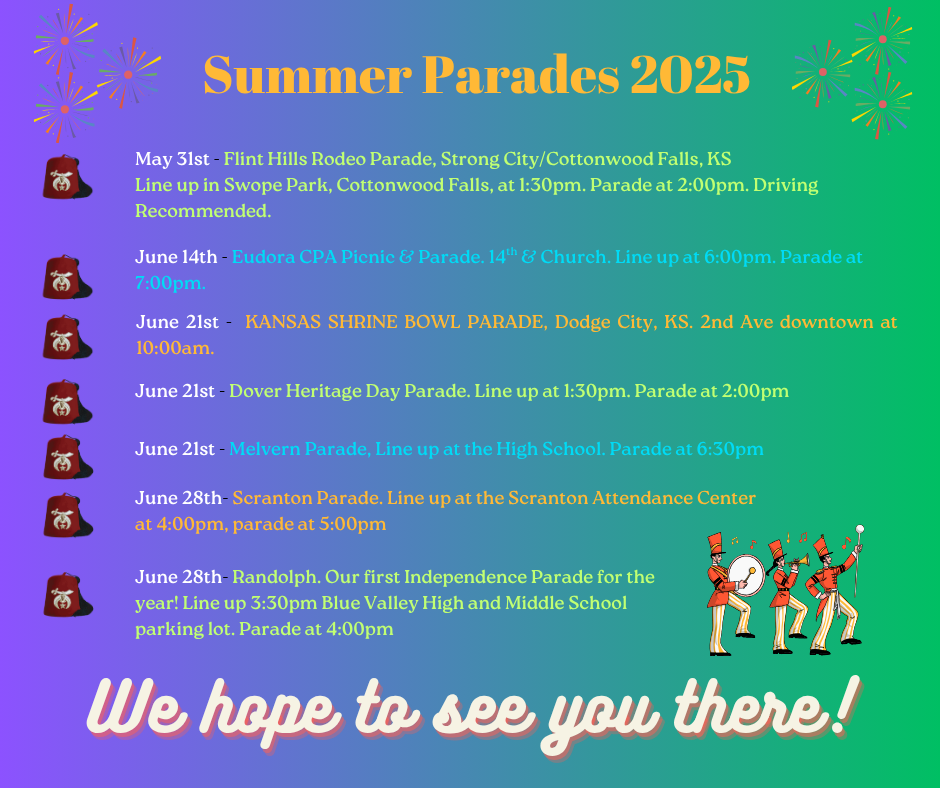 Summer Parades 2025

May 31st - Flint Hills Rodeo Parade, Strong City/Cottonwood Falls, KS
Line up in Swope Park, Cottonwood Falls, at 1:30pm. Parade at 2:00pm. Driving Recommended.

June 14th - Eudora CPA Picnic & Parade. 14$^{th}$ & Church. Line up at 6:00pm. Parade at 7:00pm.

June 21st - KANSAS SHRINE BOWL PARADE, Dodge City, KS. 2nd Ave downtown at 10:00am.

June 21st - Dover Heritage Day Parade. Line up at 1:30pm. Parade at 2:00pm

June 21st - Melvern Parade, Line up at the High School. Parade at 6:30pm

June 28th- Scranton Parade. Line up at the Scranton Attendance Center at 4:00pm, parade at 5:00pm

June 28th- Randolph. Our first Independence Parade for the year! Line up 3:30pm Blue Valley High and Middle School parking lot. Parade at 4:00pm

We hope to see you there!